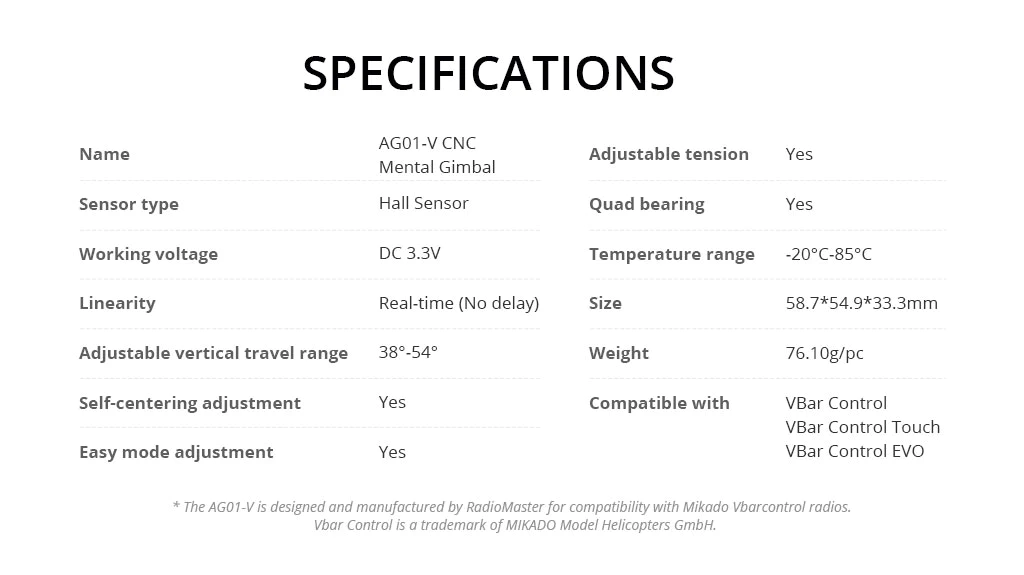 SPECIFICATIONS

| Name | AG01-V CNC Mental Gimbal |
|---|---|
| Sensor type | Hall Sensor |
| Working voltage | DC 3.3V |
| Linearity | Real-time (No delay) |
| Adjustable vertical travel range | 38°-54° |
| Self-centering adjustment | Yes |
| Easy mode adjustment | Yes |

| Adjustable tension | Yes |
|---|---|
| Quad bearing | Yes |
| Temperature range | -20°C-85°C |
| Size | 58.7*54.9*33.3mm |
| Weight | 76.10g/pc |
| Compatible with | VBar Control VBar Control Touch VBar Control EVO |

* The AG01-V is designed and manufactured by RadioMaster for compatibility with Mikado Vbarcontrol radios. Vbar Control is a trademark of MIKADO Model Helicopters GmbH.